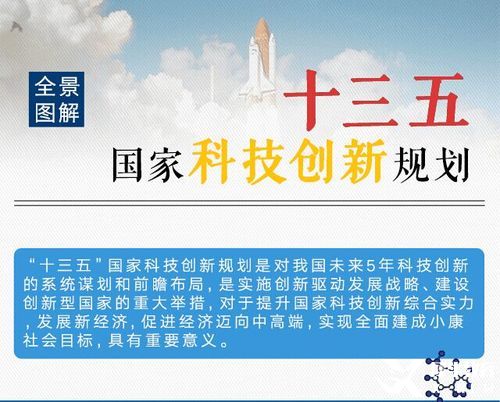 全景图解

十三五

国家科技创新规划

“十三五”国家科技创新规划是对我国未来5年科技创新的系统谋划和前瞻布局，是实施创新驱动发展战略、建设创新型国家的重大举措，对于提升国家科技创新综合实力，发展新经济，促进经济迈向中高端，实现全面建成小康社会目标，具有重要意义。